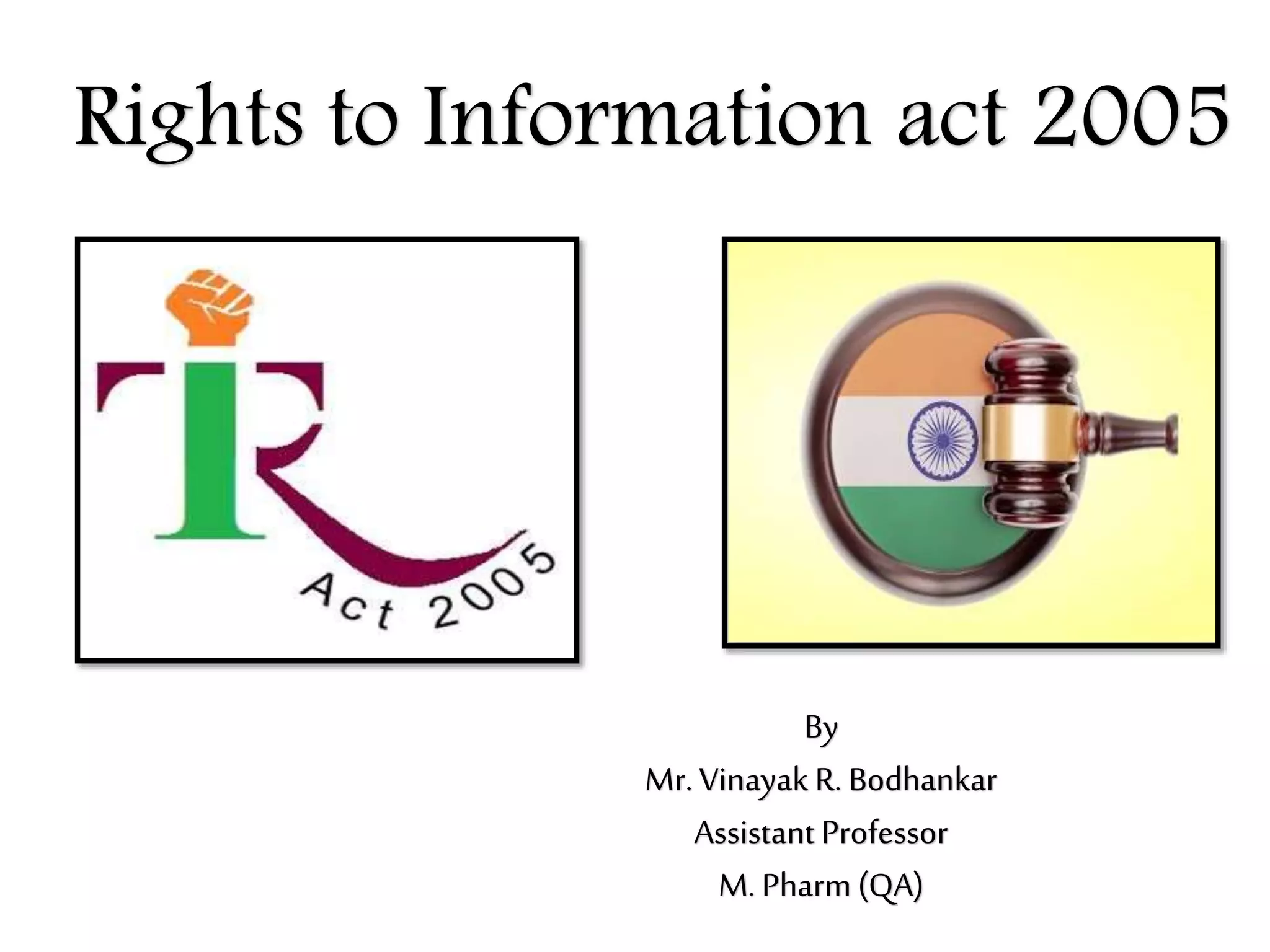 Rights to Information act 2005

RTI

Act 2005

By

Mr. Vinayak R. Bodhankar

Assistant Professor

M. Pharm (QA)